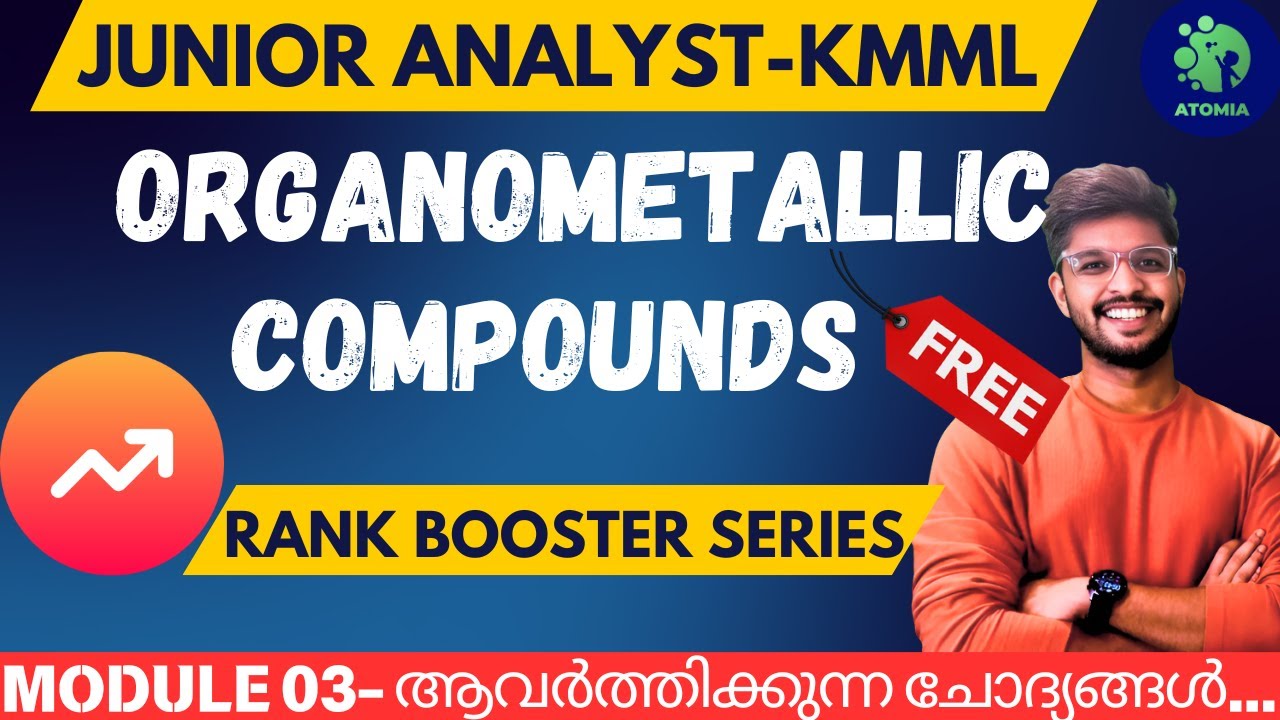 JUNIOR ANALYST-KMML

ATOMIA

ORGANOMETALLIC COMPOUNDS

FREE

RANK BOOSTER SERIES

MODULE 03- ആവർത്തിക്കുന്ന ചോദ്യങ്ങൾ...